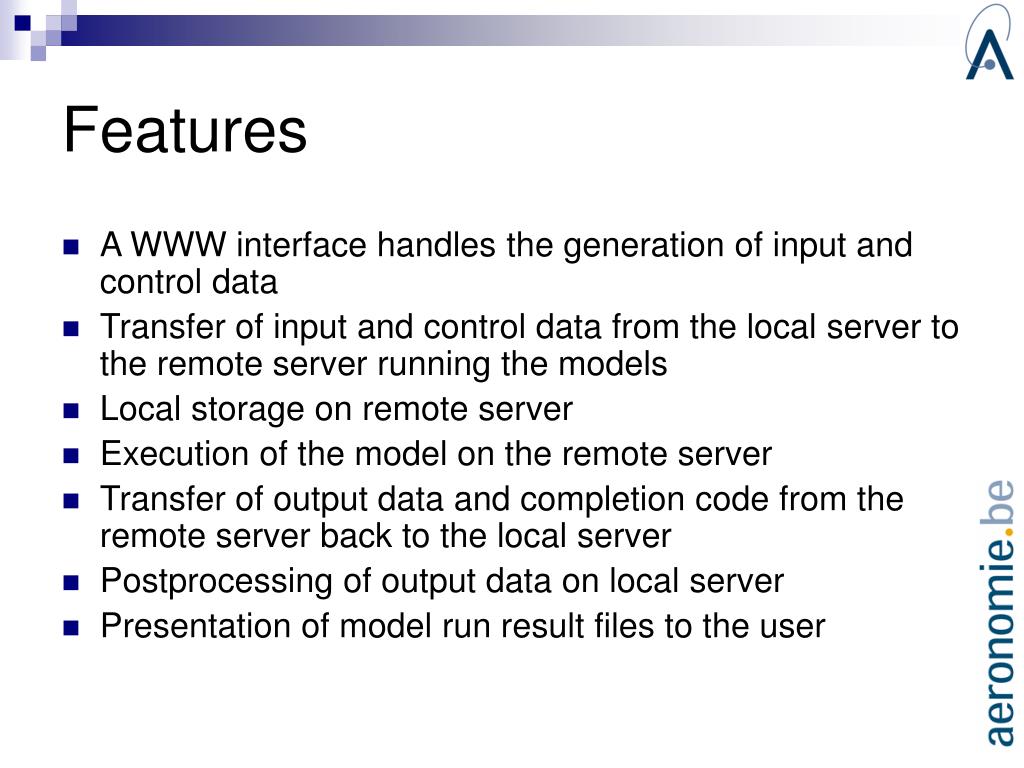 Features

- A WWW interface handles the generation of input and control data
- Transfer of input and control data from the local server to the remote server running the models
- Local storage on remote server
- Execution of the model on the remote server
- Transfer of output data and completion code from the remote server back to the local server
- Postprocessing of output data on local server
- Presentation of model run result files to the user

aeronomie.be